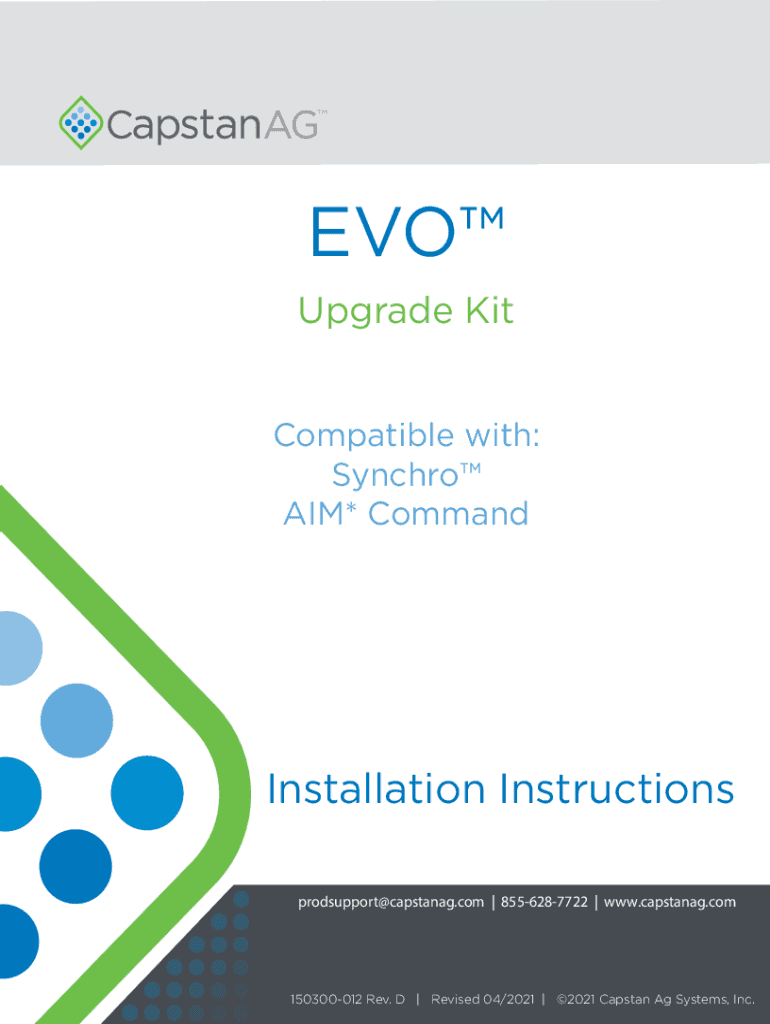 CapstanAG™

EVO™

Upgrade Kit

Compatible with:
Synchro™
AIM* Command

Installation Instructions

prodsupport@capstanag.com | 855-628-7722 | www.capstanag.com

150300-012 Rev. D | Revised 04/2021 | ©2021 Capstan Ag Systems, Inc.